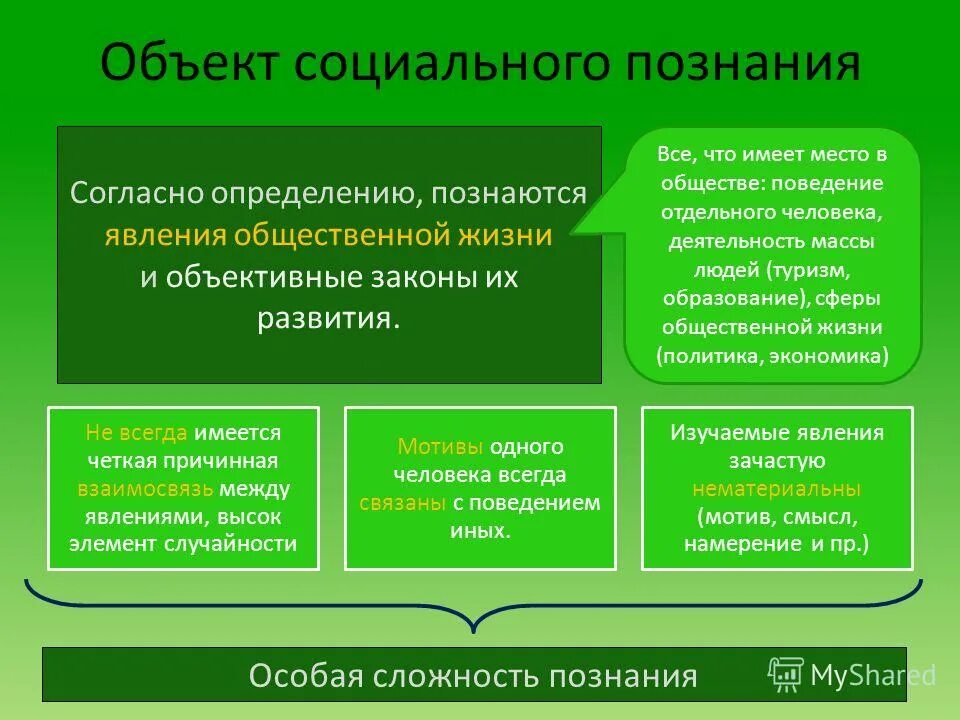 Объект социального познания

Согласно определению, познаются явления общественной жизни и объективные законы их развития.

Все, что имеет место в обществе: поведение отдельного человека, деятельность массы людей (туризм, образование), сферы общественной жизни (политика, экономика)

Не всегда имеется четкая причинная взаимосвязь между явлениями, высок элемент случайности

Мотивы одного человека всегда связаны с поведением иных.

Изучаемые явления зачастую нематериальны (мотив, смысл, намерение и пр.)

Особая сложность познания

MyShared